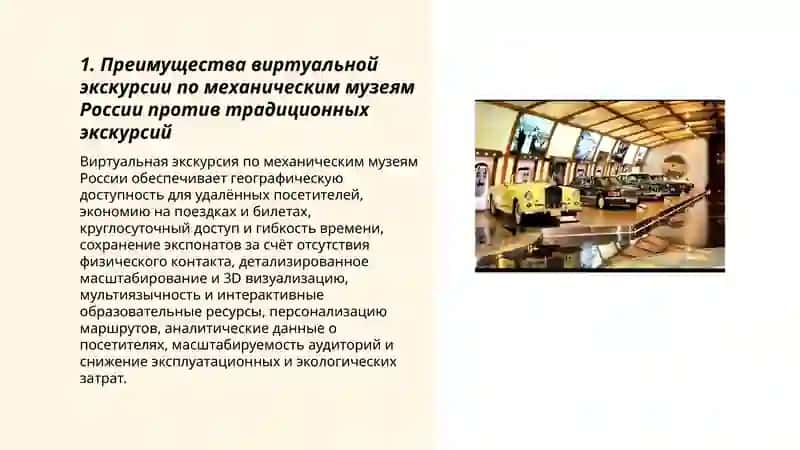 1. Преимущества виртуальной экскурсии по механическим музеям России против традиционных экскурсий

Виртуальная экскурсия по механическим музеям России обеспечивает географическую доступность для удалённых посетителей, экономию на поездках и билетах, круглосуточный доступ и гибкость времени, сохранение экспонатов за счёт отсутствия физического контакта, детализированное масштабирование и 3D визуализацию, мультиязычность и интерактивные образовательные ресурсы, персонализацию маршрутов, аналитические данные о посетителях, масштабируемость аудиторий и снижение эксплуатационных и экологических затрат.